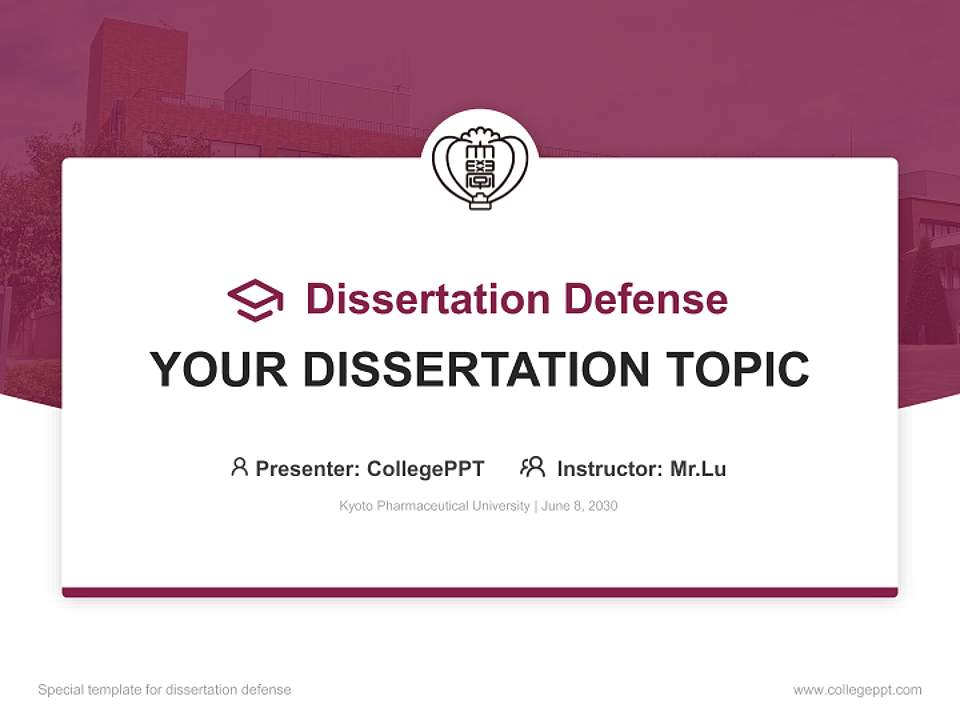 Dissertation Defense

YOUR DISSERTATION TOPIC

Presenter: CollegePPT Instructor: Mr.Lu

Kyoto Pharmaceutical University | June 8, 2030

Special template for dissertation defense

www.collegeppt.com